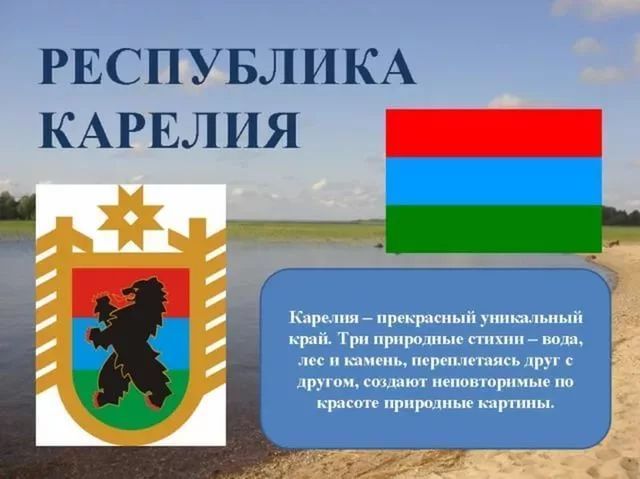 РЕСПУБЛИКА КАРЕЛИЯ

Карелия – прекрасный уникальный край. Три природные стихии – вода, лес и камень, переплетаясь друг с другом, создают неповторимые по красоте природные картины.